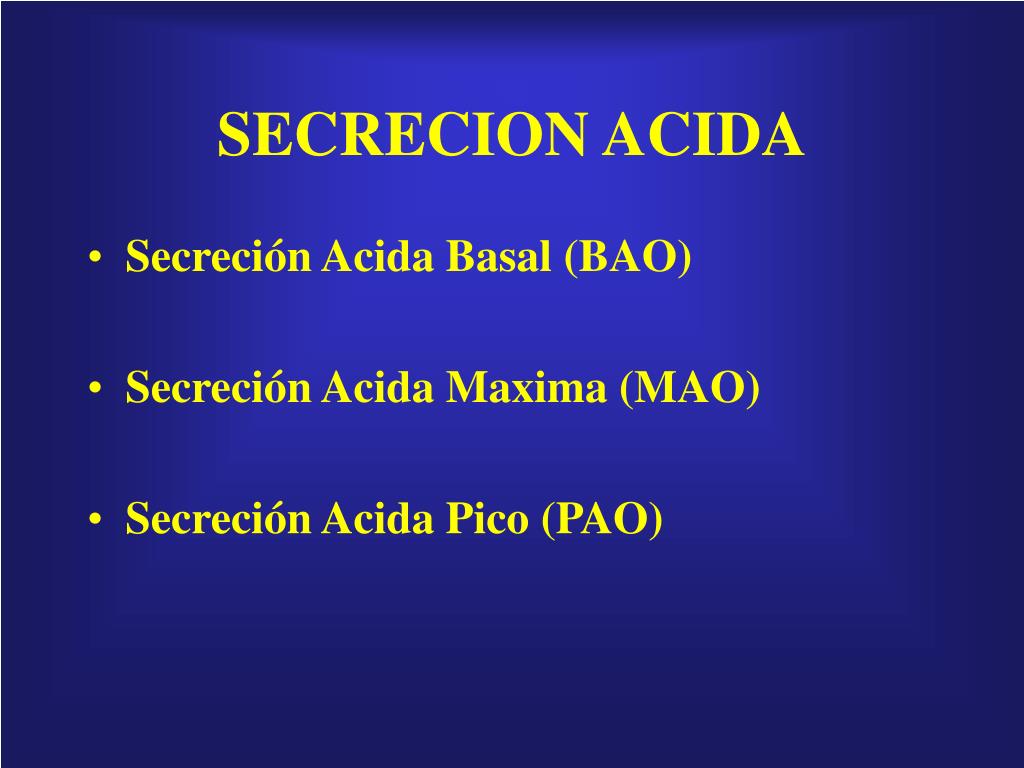 SECRECION ACIDA

• Secreción Acida Basal (BAO)

• Secreción Acida Maxima (MAO)

• Secreción Acida Pico (PAO)